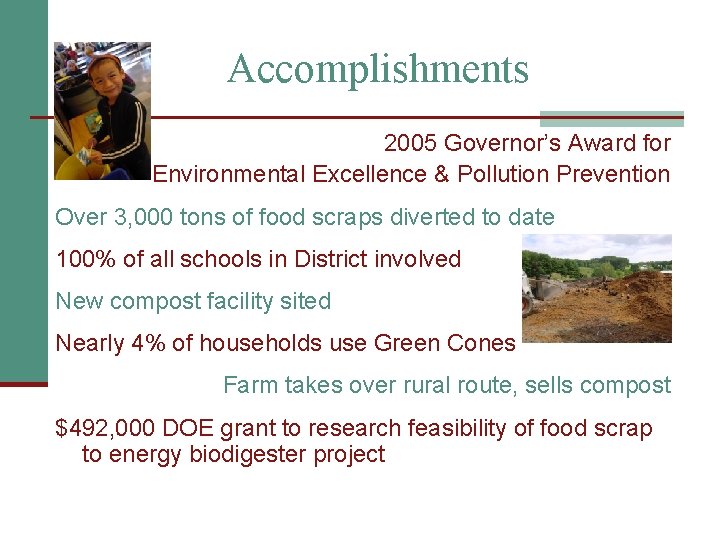 Accomplishments

2005 Governor's Award for Environmental Excellence & Pollution Prevention

Over 3,000 tons of food scraps diverted to date

100% of all schools in District involved

New compost facility sited

Nearly 4% of households use Green Cones

Farm takes over rural route, sells compost

$492,000 DOE grant to research feasibility of food scrap to energy biodigester project